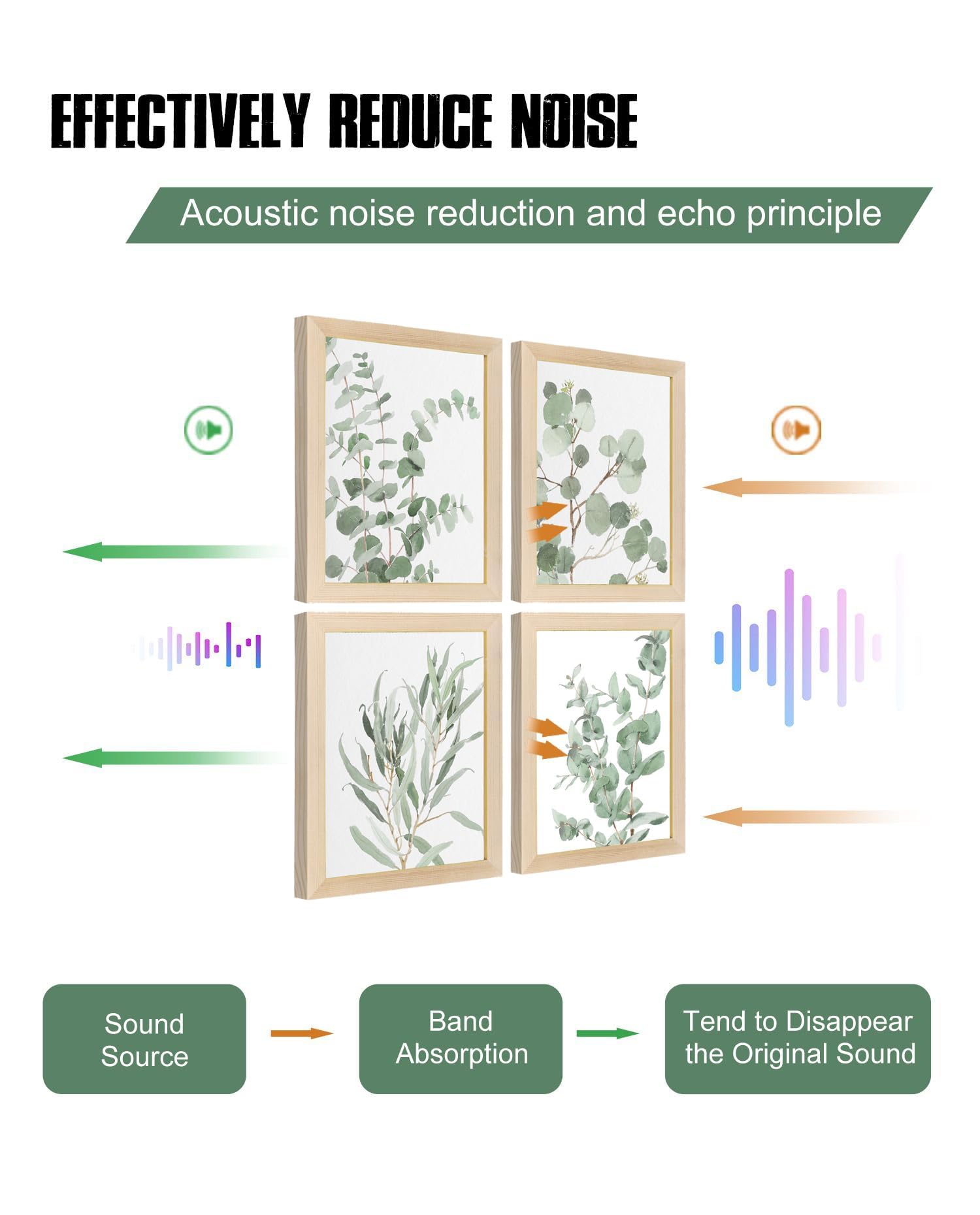 EFFECTIVELY REDUCE NOISE

Acoustic noise reduction and echo principle

Sound Source

Band Absorption

Tend to Disappear the Original Sound